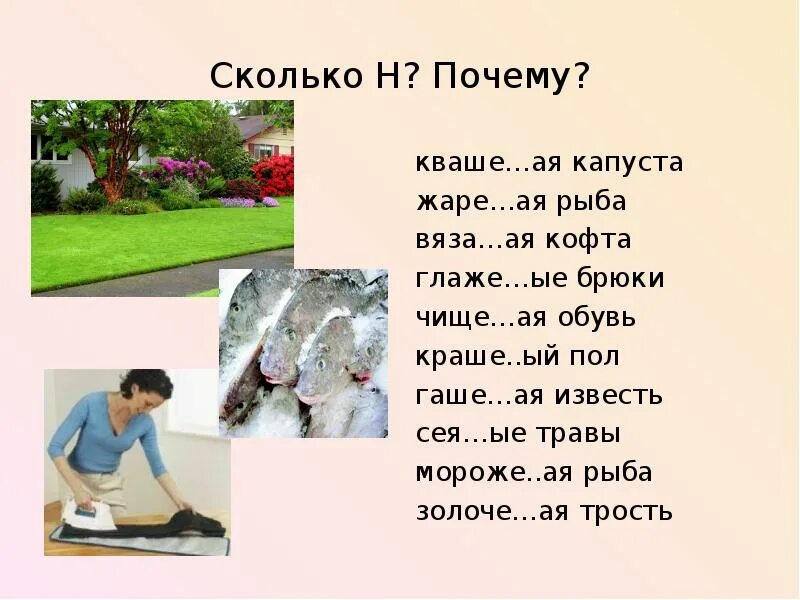 Сколько Н? Почему?

кваше…ая капуста
жаре…ая рыба
вяза…ая кофта
глаже…ые брюки
чище…ая обувь
краше..ый пол
гаше…ая известь
сея…ые травы
мороже..ая рыба
золоче…ая трость